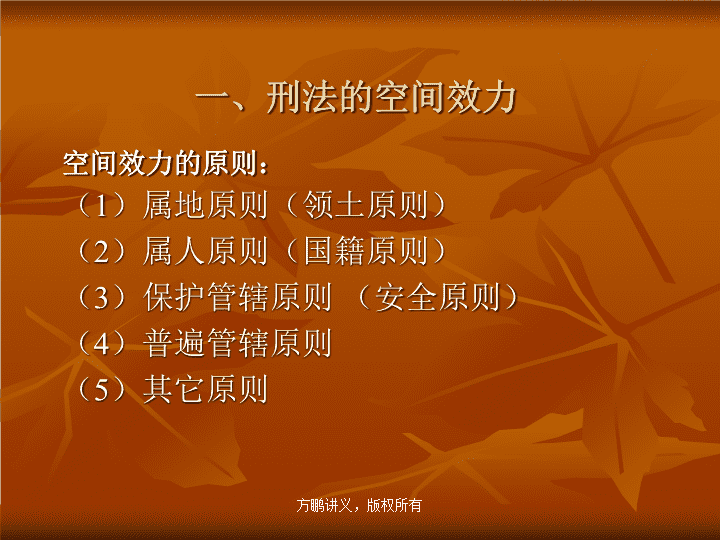 一、刑法的空间效力

空间效力的原则：

（1）属地原则（领土原则）

（2）属人原则（国籍原则）

（3）保护管辖原则 （安全原则）

（4）普遍管辖原则

（5）其它原则

方鹏讲义，版权所有